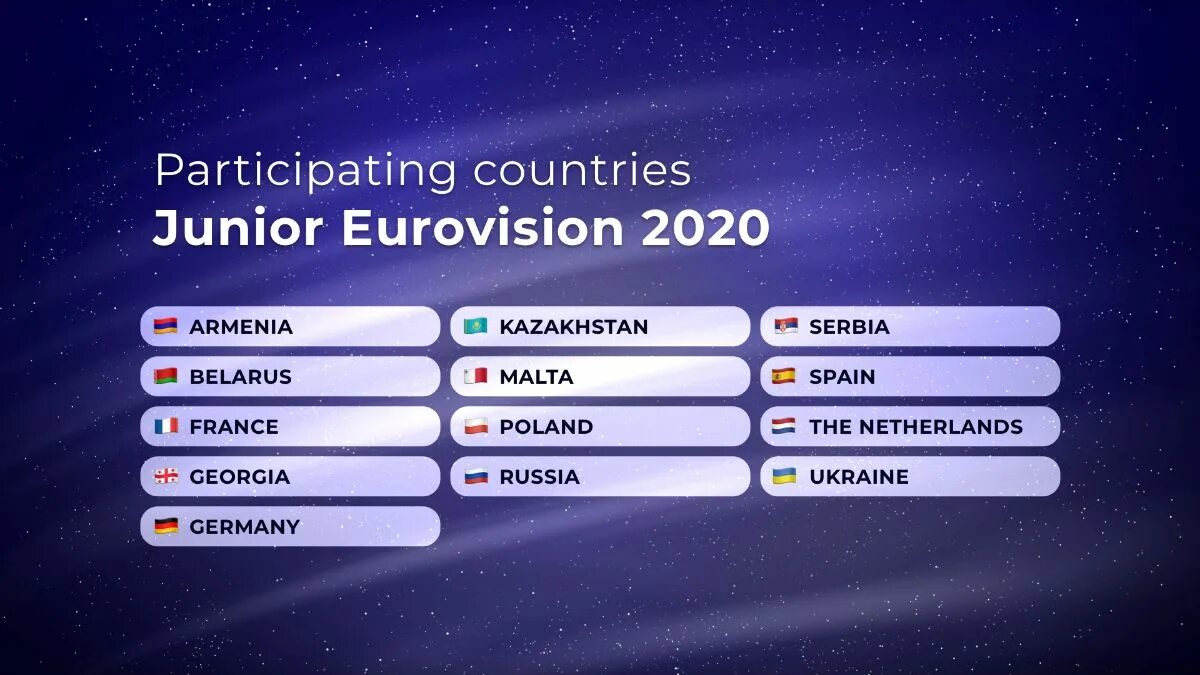 Participating countries
Junior Eurovision 2020

ARMENIA
BELARUS
FRANCE
GEORGIA
GERMANY

KAZAKHSTAN
MALTA
POLAND
RUSSIA

SERBIA
SPAIN
THE NETHERLANDS
UKRAINE